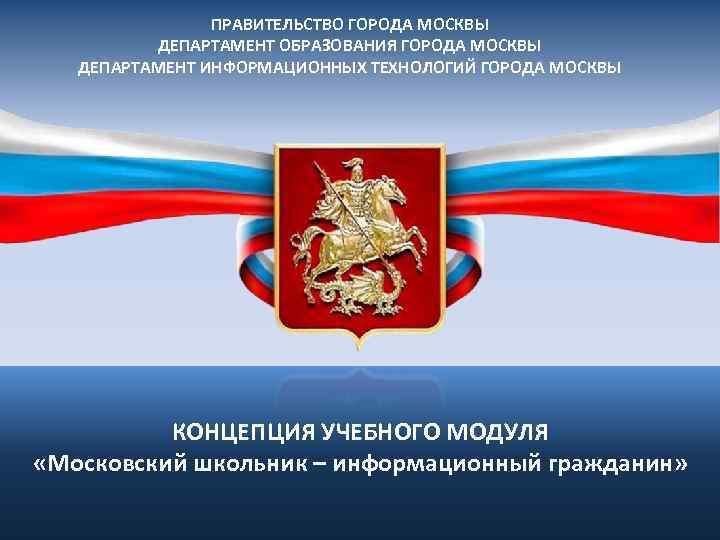 ПРАВИТЕЛЬСТВО ГОРОДА МОСКВЫ
ДЕПАРТАМЕНТ ОБРАЗОВАНИЯ ГОРОДА МОСКВЫ
ДЕПАРТАМЕНТ ИНФОРМАЦИОННЫХ ТЕХНОЛОГИЙ ГОРОДА МОСКВЫ

КОНЦЕПЦИЯ УЧЕБНОГО МОДУЛЯ
«Московский школьник – информационный гражданин»